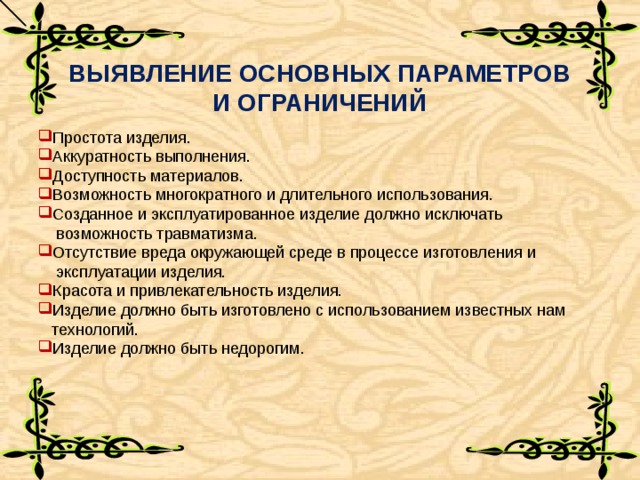 ВЫЯВЛЕНИЕ ОСНОВНЫХ ПАРАМЕТРОВ И ОГРАНИЧЕНИЙ

❑Простота изделия.
❑Аккуратность выполнения.
❑Доступность материалов.
❑Возможность многократного и длительного использования.
❑Созданное и эксплуатированное изделие должно исключать возможность травматизма.
❑Отсутствие вреда окружающей среде в процессе изготовления и эксплуатации изделия.
❑Красота и привлекательность изделия.
❑Изделие должно быть изготовлено с использованием известных нам технологий.
❑Изделие должно быть недорогим.